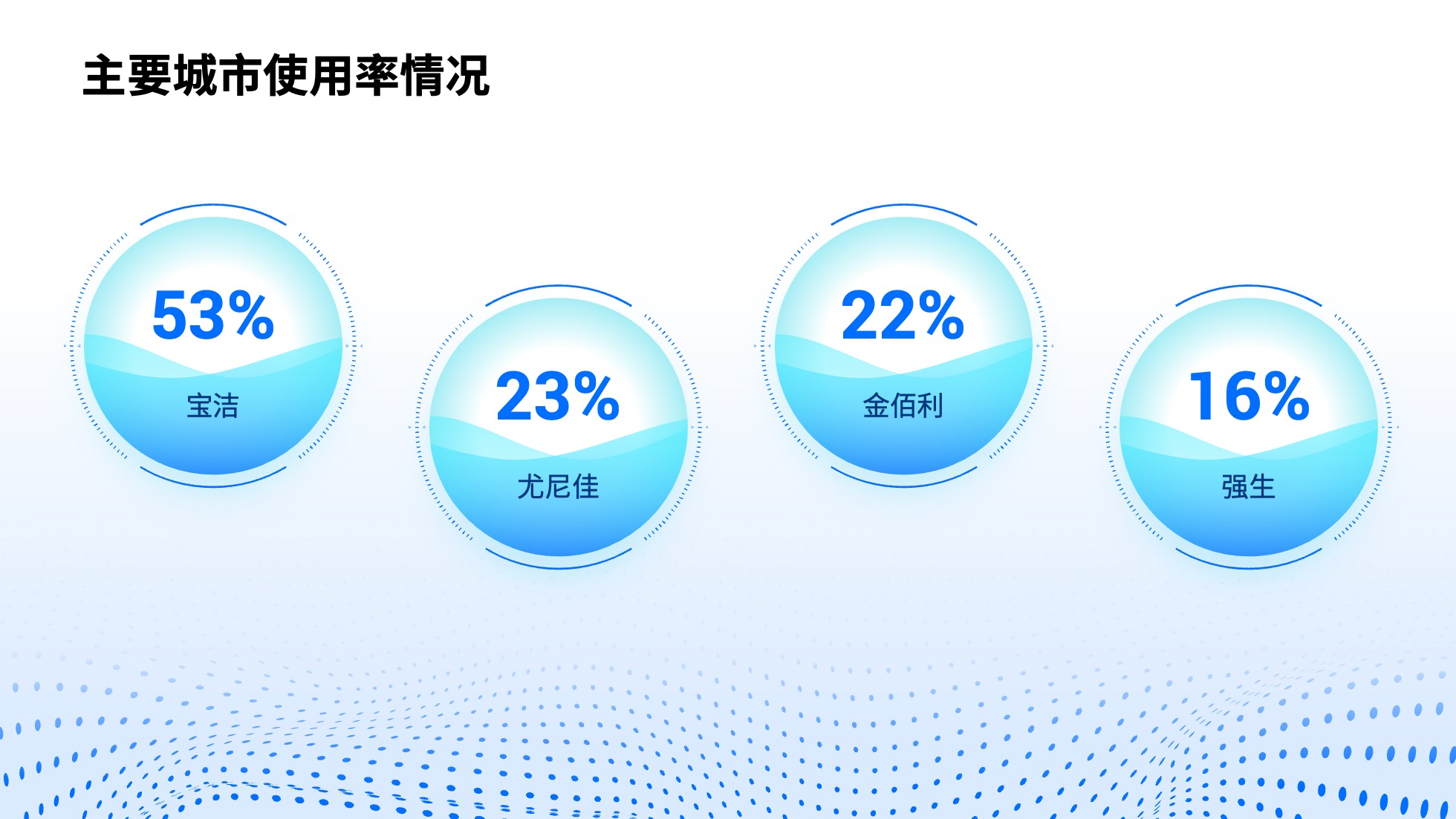 主要城市使用率情况

53%
宝洁

23%
尤尼佳

22%
金佰利

16%
强生